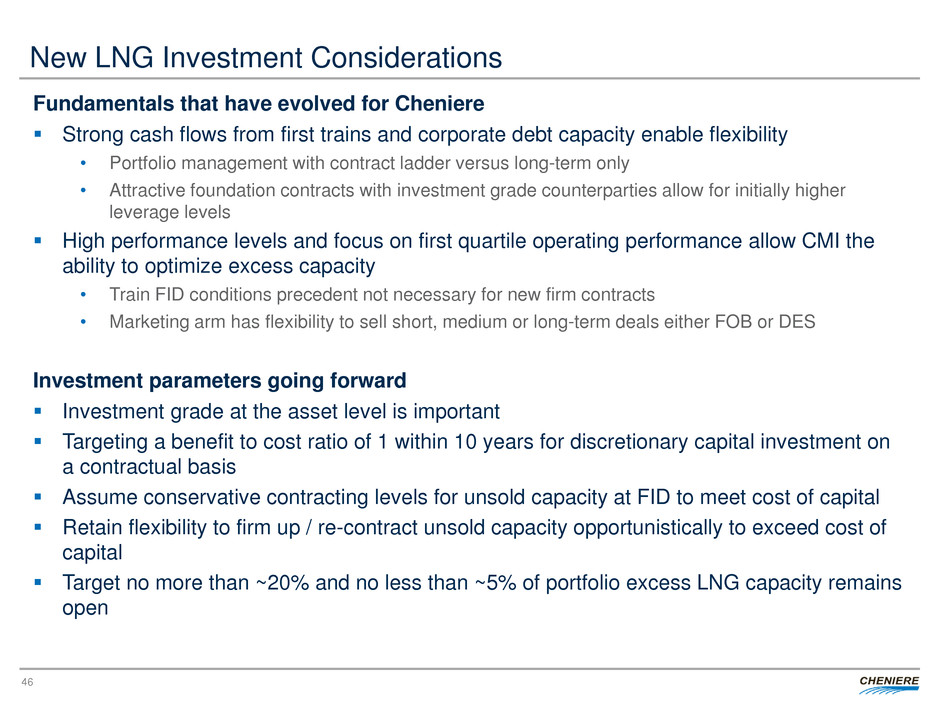 New LNG Investment Considerations

Fundamentals that have evolved for Cheniere

▪ Strong cash flows from first trains and corporate debt capacity enable flexibility

• Portfolio management with contract ladder versus long-term only

• Attractive foundation contracts with investment grade counterparties allow for initially higher leverage levels

▪ High performance levels and focus on first quartile operating performance allow CMI the ability to optimize excess capacity

• Train FID conditions precedent not necessary for new firm contracts

• Marketing arm has flexibility to sell short, medium or long-term deals either FOB or DES

Investment parameters going forward

▪ Investment grade at the asset level is important

▪ Targeting a benefit to cost ratio of 1 within 10 years for discretionary capital investment on a contractual basis

▪ Assume conservative contracting levels for unsold capacity at FID to meet cost of capital

▪ Retain flexibility to firm up / re-contract unsold capacity opportunistically to exceed cost of capital

▪ Target no more than ~20% and no less than ~5% of portfolio excess LNG capacity remains open

46

CHENIERE